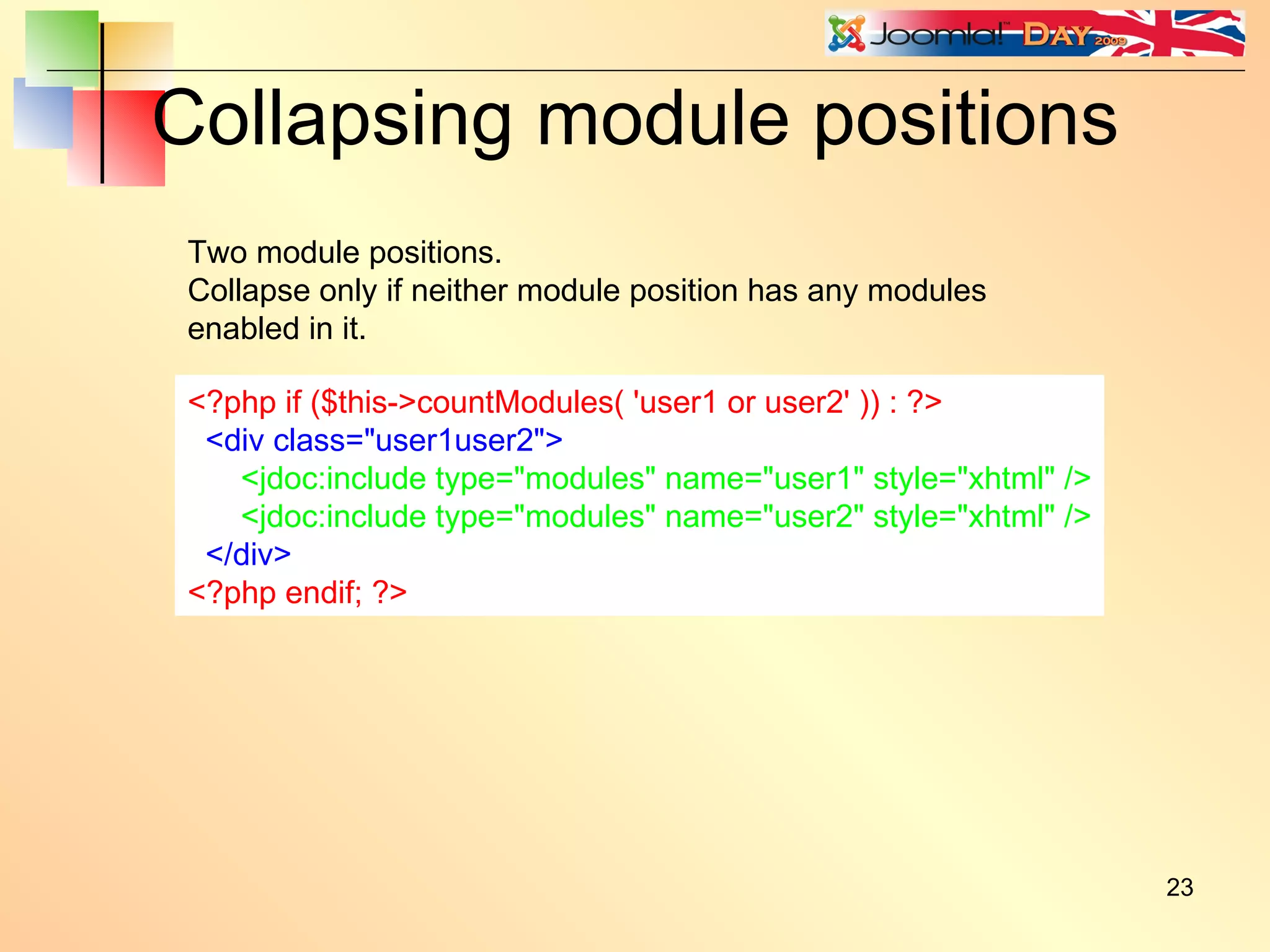 Joomla!™ DAY 2009

Collapsing module positions

Two module positions.
Collapse only if neither module position has any modules enabled in it.

<?php if ($this->countModules( 'user1 or user2' )) : ?>
<div class="user1user2">
<jdoc:include type="modules" name="user1" style="xhtml" />
<jdoc:include type="modules" name="user2" style="xhtml" />
</div>
<?php endif; ?>

23